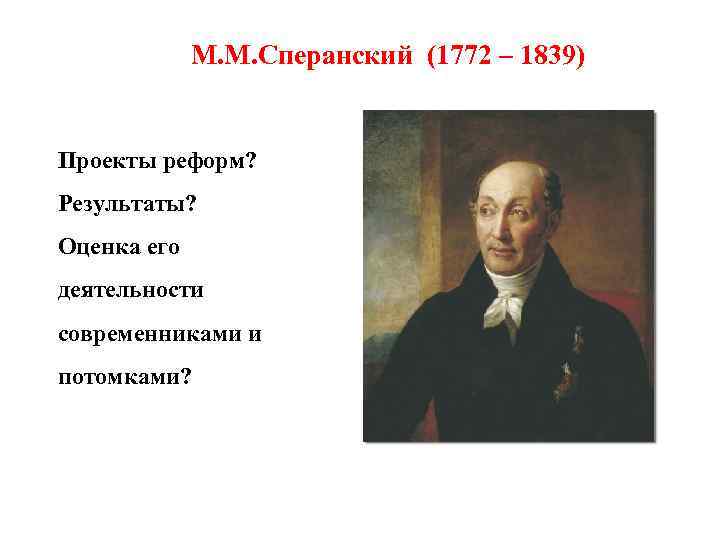 М.М.Сперанский (1772 – 1839)

Проекты реформ?

Результаты?

Оценка его деятельности современниками и потомками?